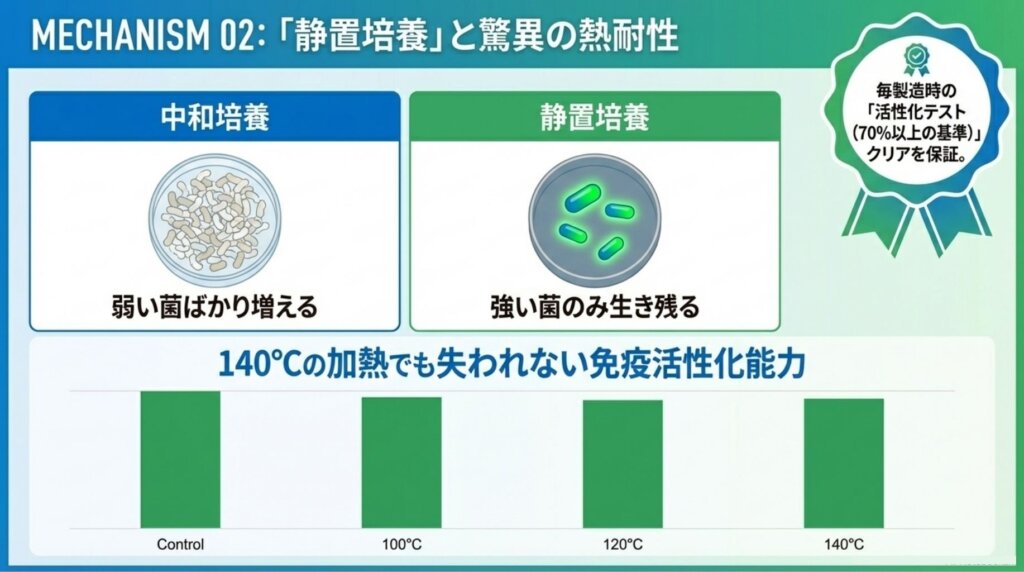 MECHANISM 02:「静置培養」と驚異の熱耐性

毎製造時の「活性化テスト(70%以上の基準)」クリアを保証。

中和培養

弱い菌ばかり増える

静置培養

強い菌のみ生き残る

140°Cの加熱でも失われない免疫活性化能力

Control

100°C

120°C

140°C